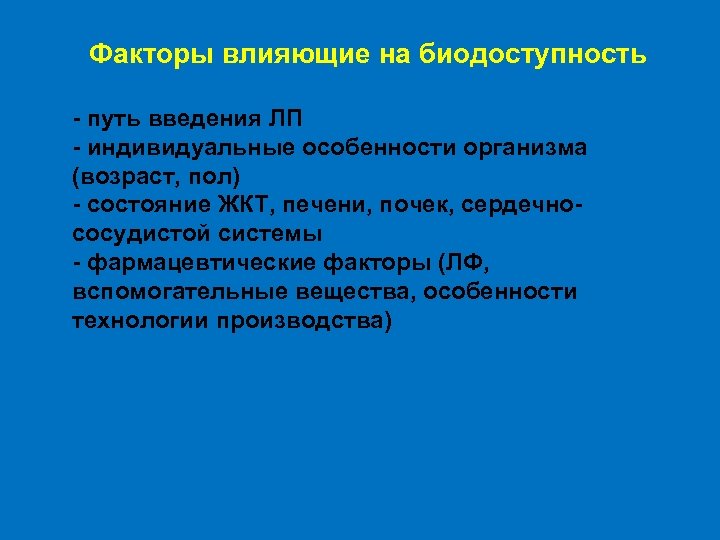 Факторы влияющие на биодоступность

- путь введения ЛП
- индивидуальные особенности организма (возраст, пол)
- состояние ЖКТ, печени, почек, сердечно-сосудистой системы
- фармацевтические факторы (ЛФ, вспомогательные вещества, особенности технологии производства)